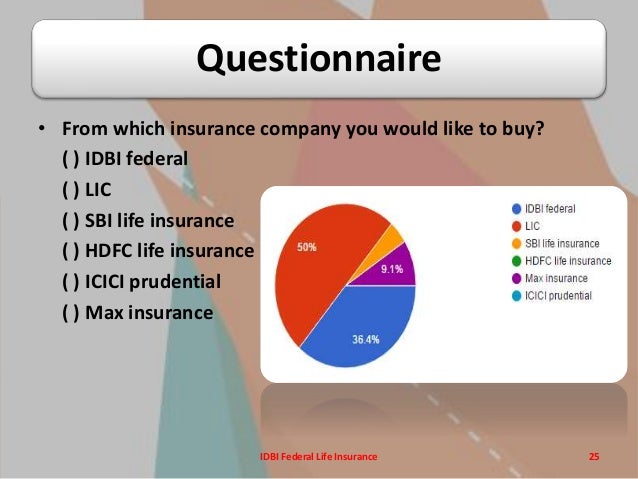 Questionnaire

• From which insurance company you would like to buy?
( ) IDBI federal
( ) LIC
( ) SBI life insurance
( ) HDFC life insurance
( ) ICICI prudential
( ) Max insurance

50%
9.1%
36.4%

IDBI federal
LIC
SBI life insurance
HDFC life insurance
Max insurance
ICICI prudential

IDBI Federal Life Insurance
25